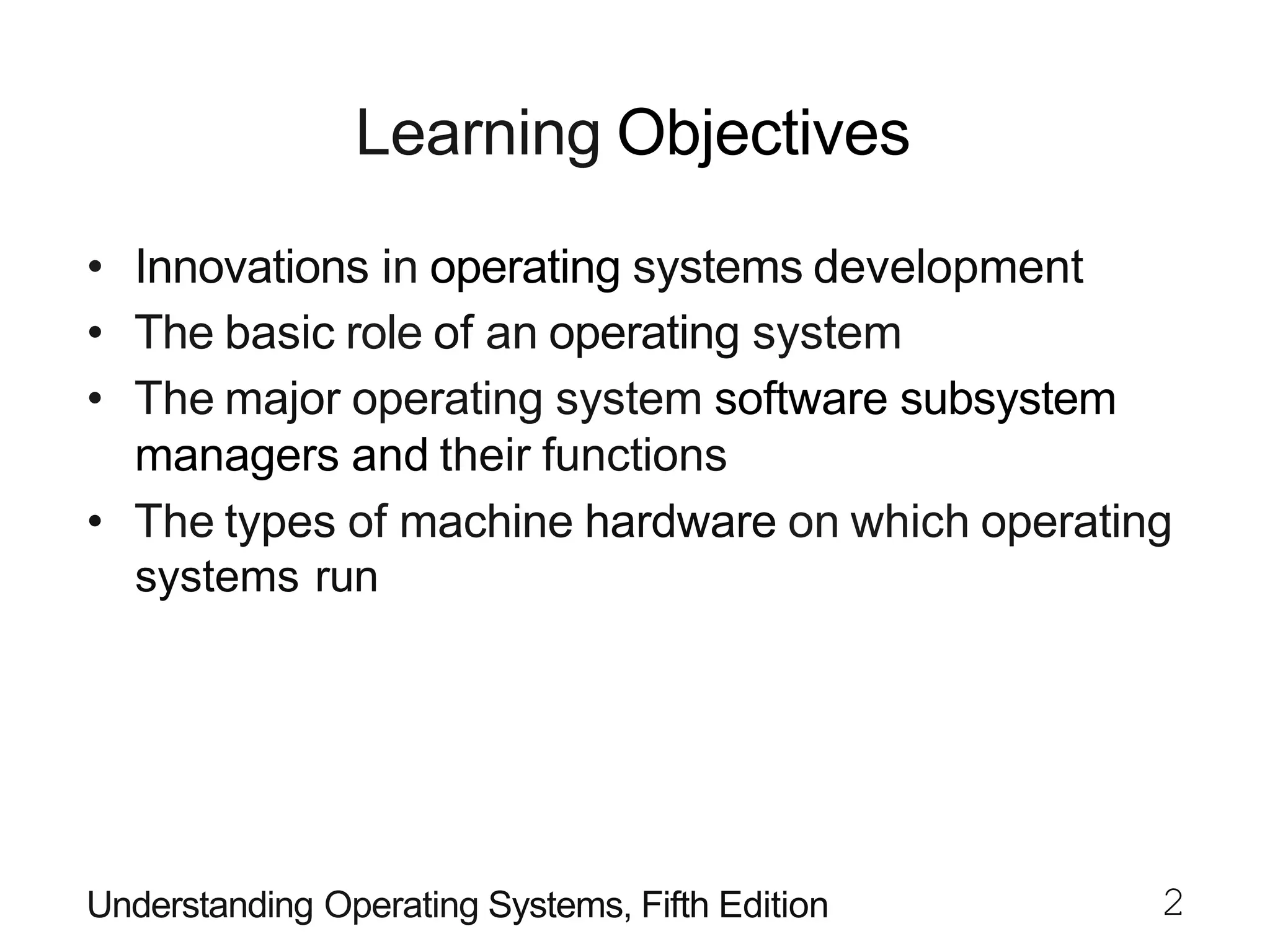 Learning Objectives

• Innovations in operating systems development
• The basic role of an operating system
• The major operating system software subsystem managers and their functions
• The types of machine hardware on which operating systems run

Understanding Operating Systems, Fifth Edition 2